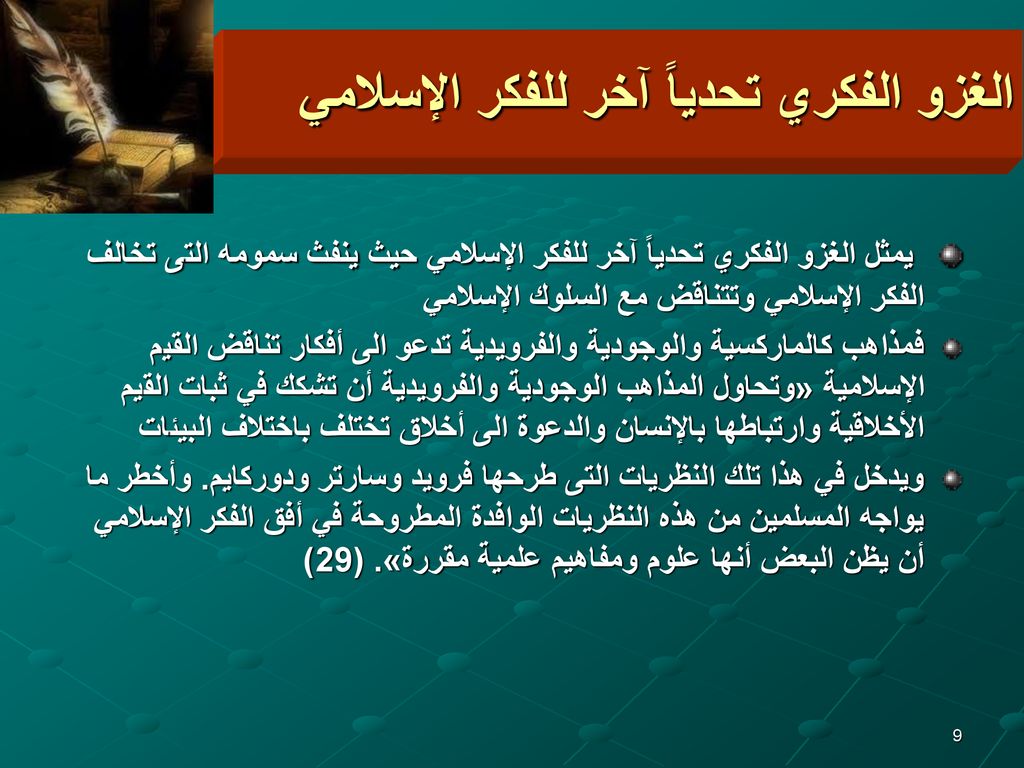 الغزو الفكري تحدياً آخر للفكر الإسلامي

يمثل الغزو الفكري تحدياً آخر للفكر الإسلامي حيث ينفث سمومه التى تخالف الفكر الإسلامي وتتناقض مع السلوك الإسلامي

فمذاهب كالماركسية والوجودية والفرويدية تدعو الى أفكار تناقض القيم الإسلامية «وتحاول المذاهب الوجودية والفرويدية أن تشكك في ثبات القيم الأخلاقية وارتباطها بالإنسان والدعوة الى أخلاق تختلف باختلاف البيئات

ويدخل في هذا تلك النظريات التى طرحها فرويد وسارتر ودوركايم. وأخطر ما يواجه المسلمين من هذه النظريات الوافدة المطروحة في أفق الفكر الإسلامي أن يظن البعض أنها علوم ومفاهيم علمية مقررة». (29)

9